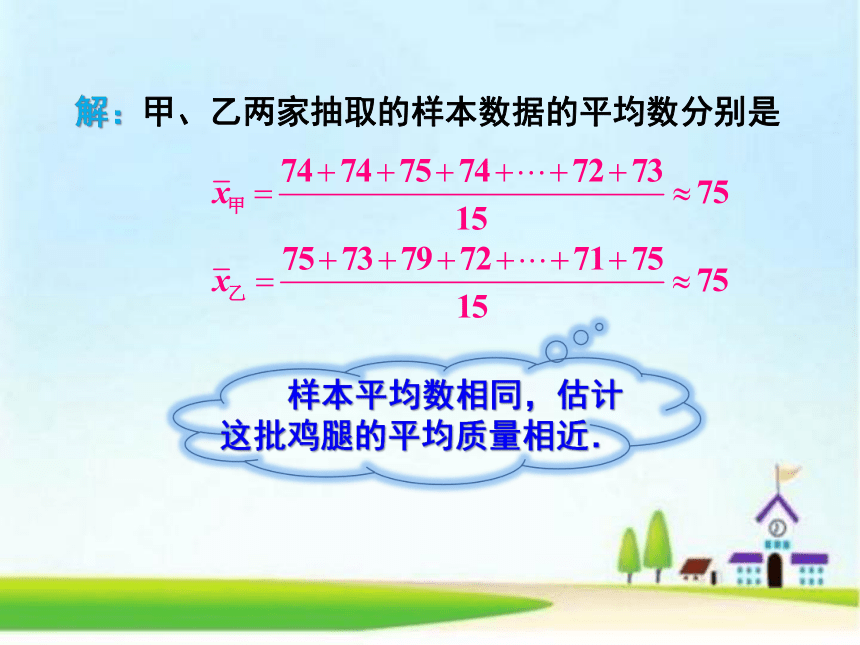 解：甲、乙两家抽取的样本数据的平均数分别是

$\bar{x}_{甲}=\frac{74+74+75+74+\cdots+72+73}{15}\approx 75$

$\bar{x}_{乙}=\frac{75+73+79+72+\cdots+71+75}{15}\approx 75$

样本平均数相同，估计这批鸡腿的平均质量相近.